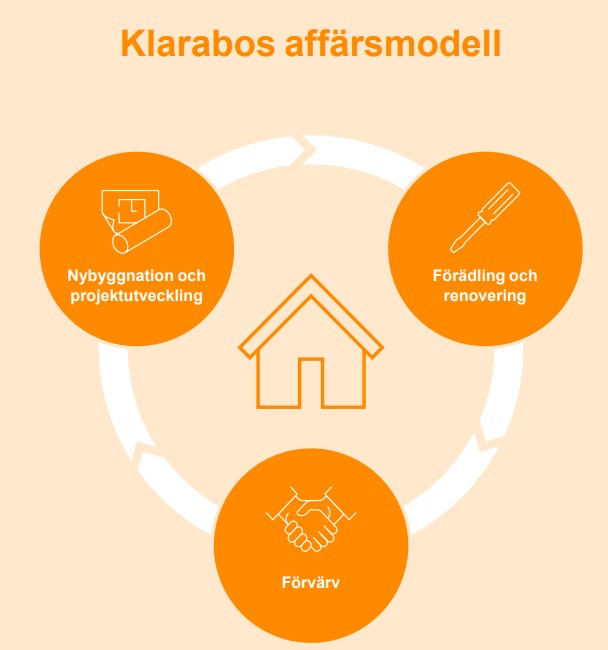 Klarabos affärsmodell

Nybyggnation och projektutveckling

Förädling och renovering

Förvärv